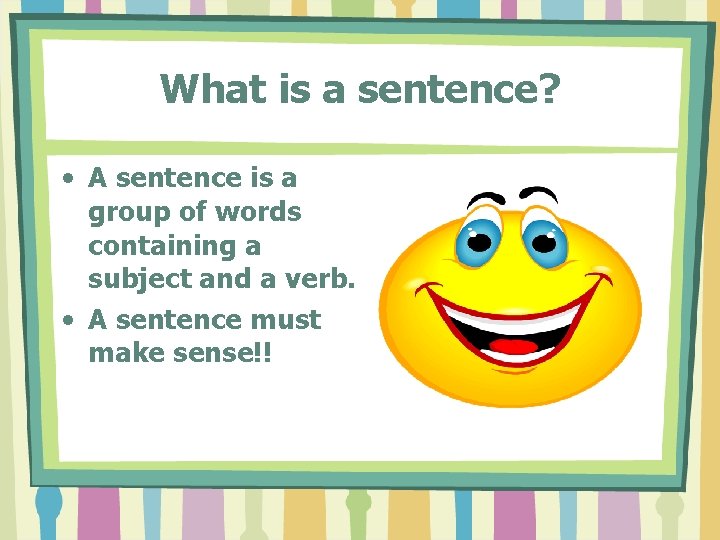 What is a sentence?

• A sentence is a group of words containing a subject and a verb.
• A sentence must make sense!!